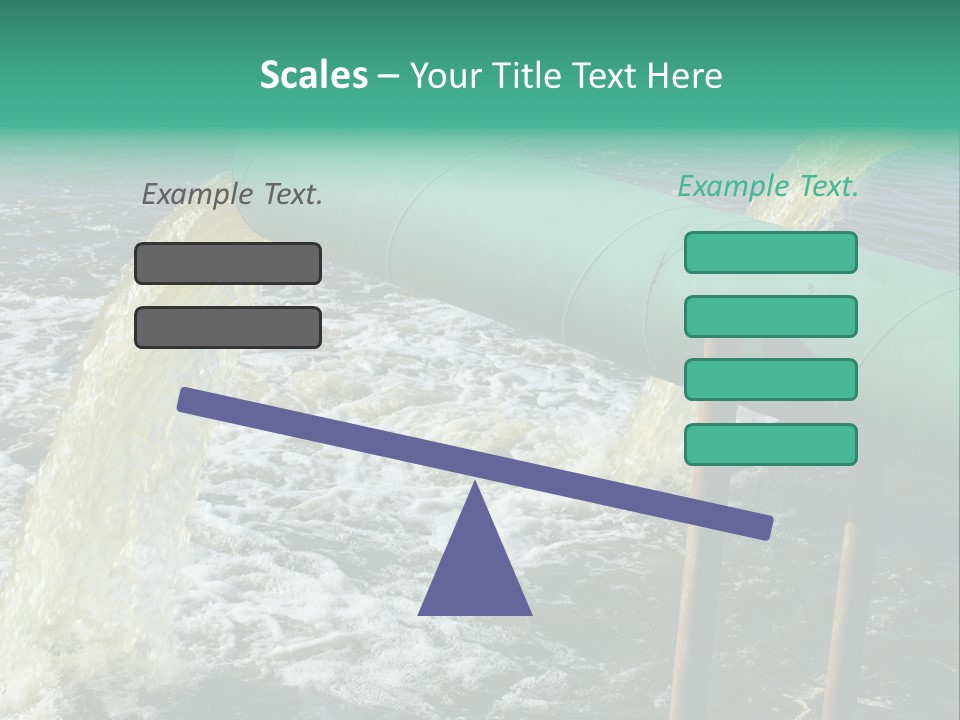 Scales – Your Title Text Here

Example Text.

Example Text.